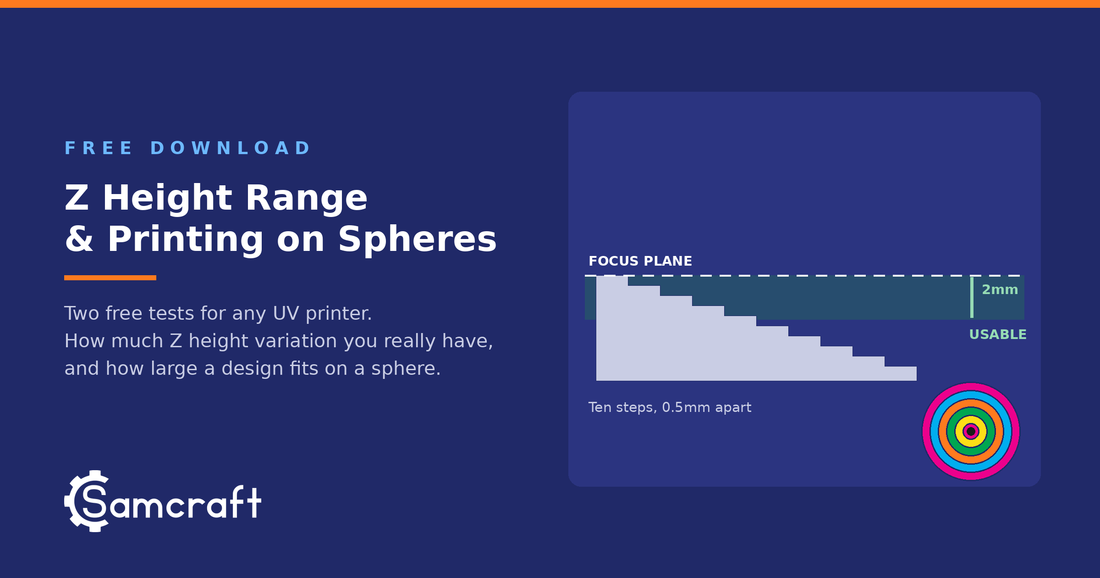 FREE DOWNLOAD

Z Height Range
& Printing on Spheres

Two free tests for any UV printer.
How much Z height variation you really have,
and how large a design fits on a sphere.

Samcraft

FOCUS PLANE

2mm

USABLE

Ten steps, 0.5mm apart